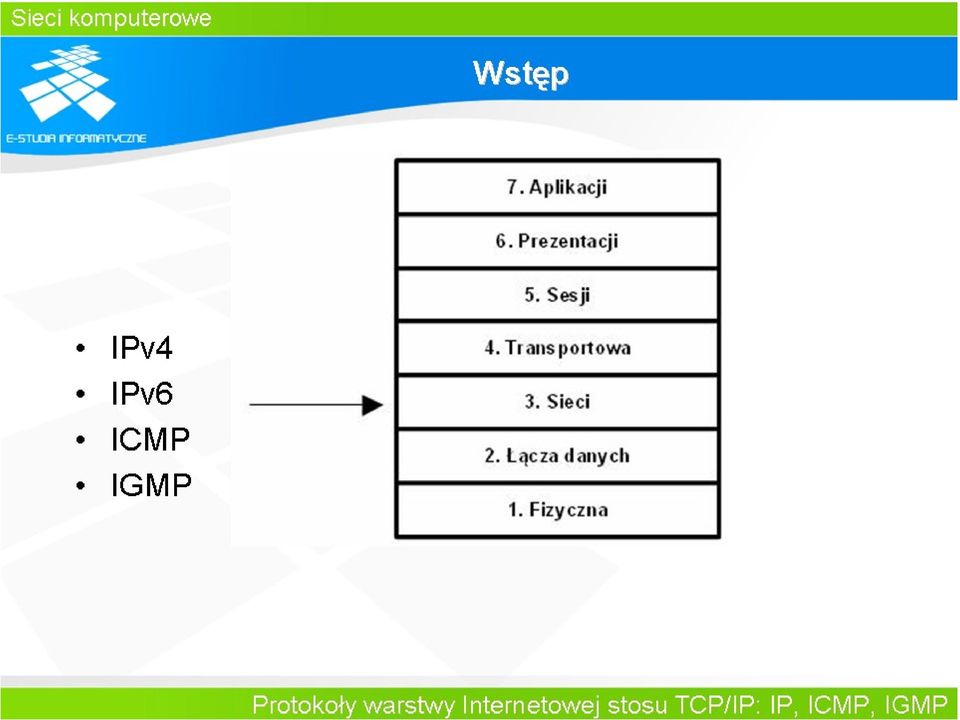 Sieci komputerowe

E-STUDIA INFORMATYCZNE

Wstęp

• IPv4
• IPv6
• ICMP
• IGMP

7. Aplikacji
6. Prezentacji
5. Sesji
4. Transportowa
3. Sieci
2. Łącza danych
1. Fizyczna

Protokoły warstwy Internetowej stosu TCP/IP: IP, ICMP, IGMP